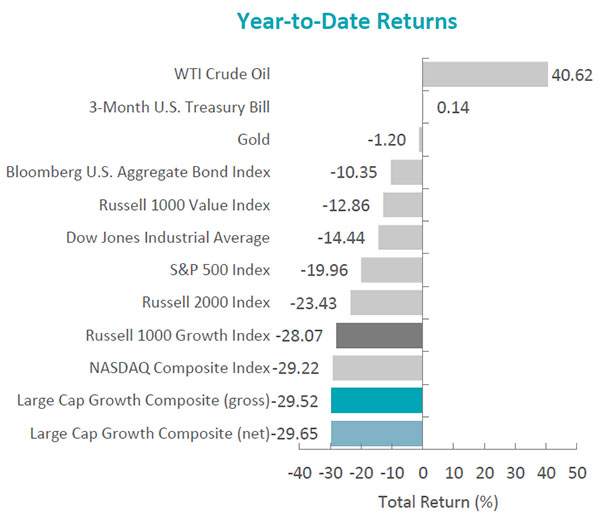 Year-to-Date Returns

WTI Crude Oil 40.62
3-Month U.S. Treasury Bill 0.14
Gold -1.20
Bloomberg U.S. Aggregate Bond Index -10.35
Russell 1000 Value Index -12.86
Dow Jones Industrial Average -14.44
S&P 500 Index -19.96
Russell 2000 Index -23.43
Russell 1000 Growth Index -28.07
NASDAQ Composite Index -29.22
Large Cap Growth Composite (gross) -29.52
Large Cap Growth Composite (net) -29.65

-40 -30 -20 -10 0 10 20 30 40 50
Total Return (%)